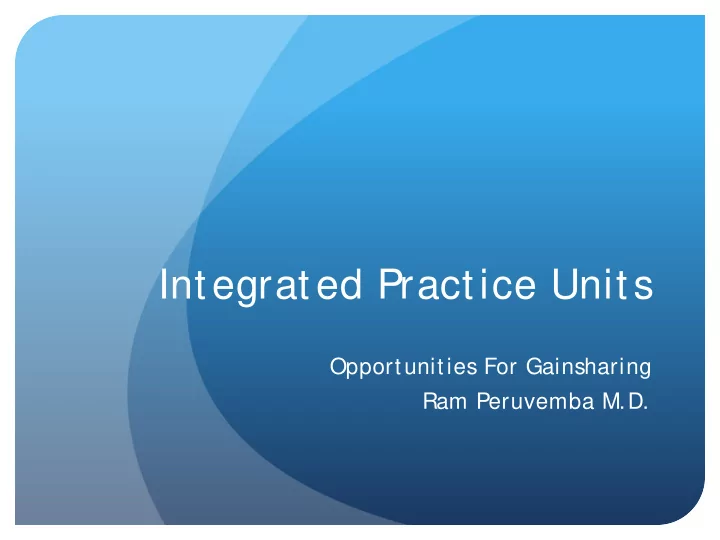 Integrated Practice Units

Opportunities For Gainsharing
Ram Peruvemba M.D.